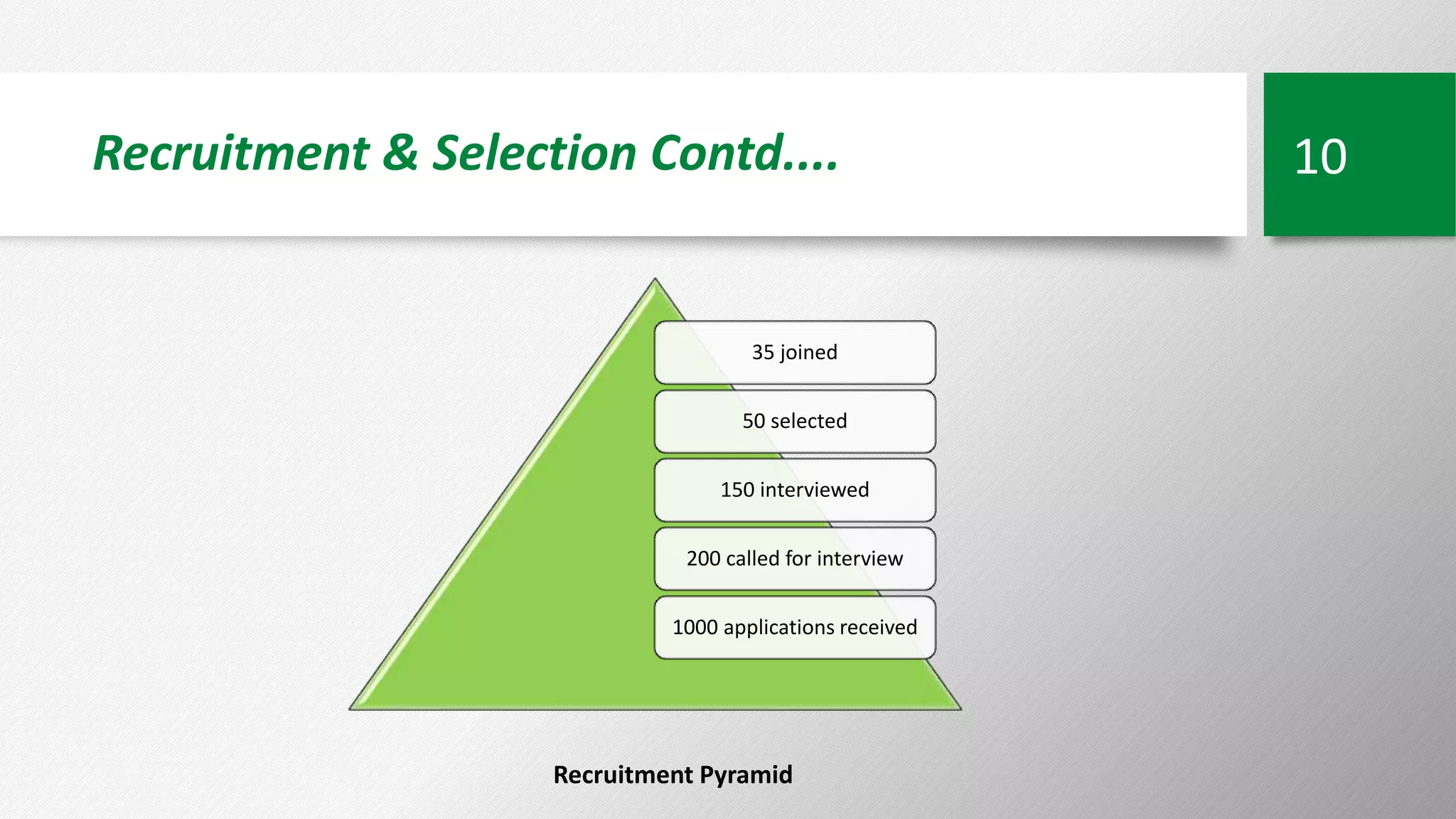 Recruitment & Selection Contd....

10

35 joined

50 selected

150 interviewed

200 called for interview

1000 applications received

Recruitment Pyramid